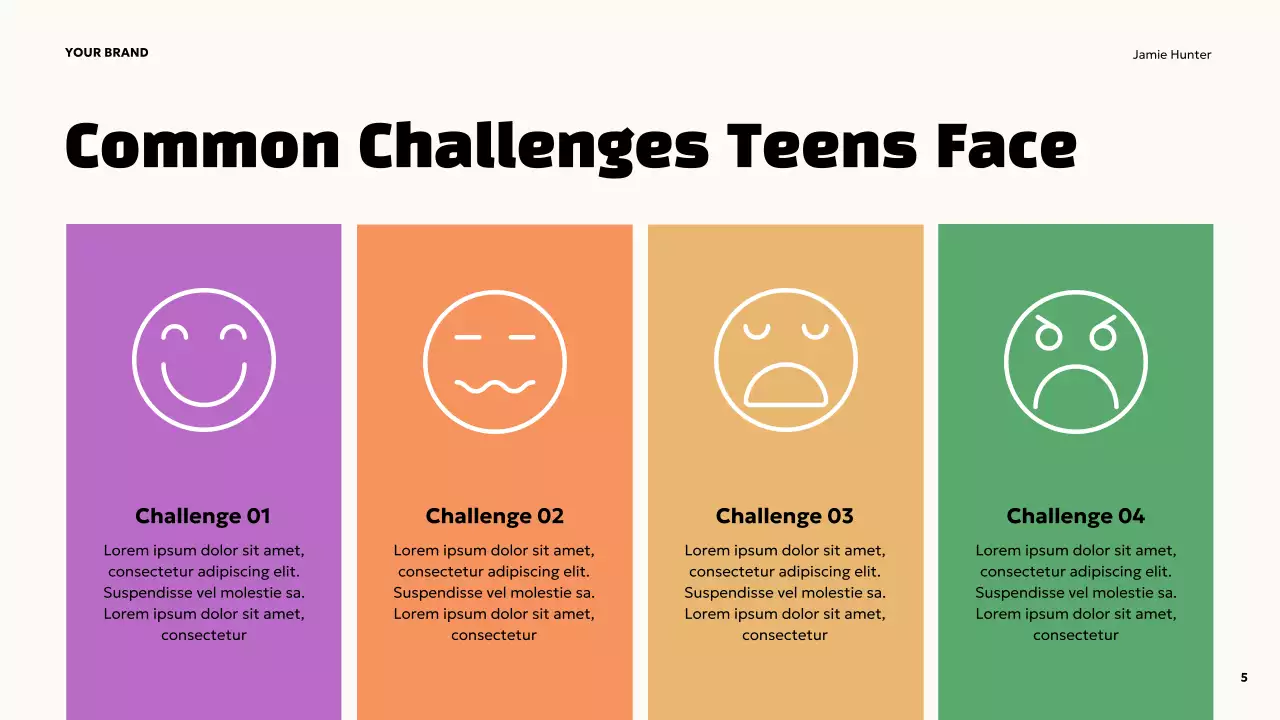 YOUR BRAND

Jamie Hunter

Common Challenges Teens Face

Challenge 01
Lorem ipsum dolor sit amet, consectetur adipiscing elit. Suspendisse vel molestie sa. Lorem ipsum dolor sit amet, consectetur

Challenge 02
Lorem ipsum dolor sit amet, consectetur adipiscing elit. Suspendisse vel molestie sa. Lorem ipsum dolor sit amet, consectetur

Challenge 03
Lorem ipsum dolor sit amet, consectetur adipiscing elit. Suspendisse vel molestie sa. Lorem ipsum dolor sit amet, consectetur

Challenge 04
Lorem ipsum dolor sit amet, consectetur adipiscing elit. Suspendisse vel molestie sa. Lorem ipsum dolor sit amet, consectetur

5